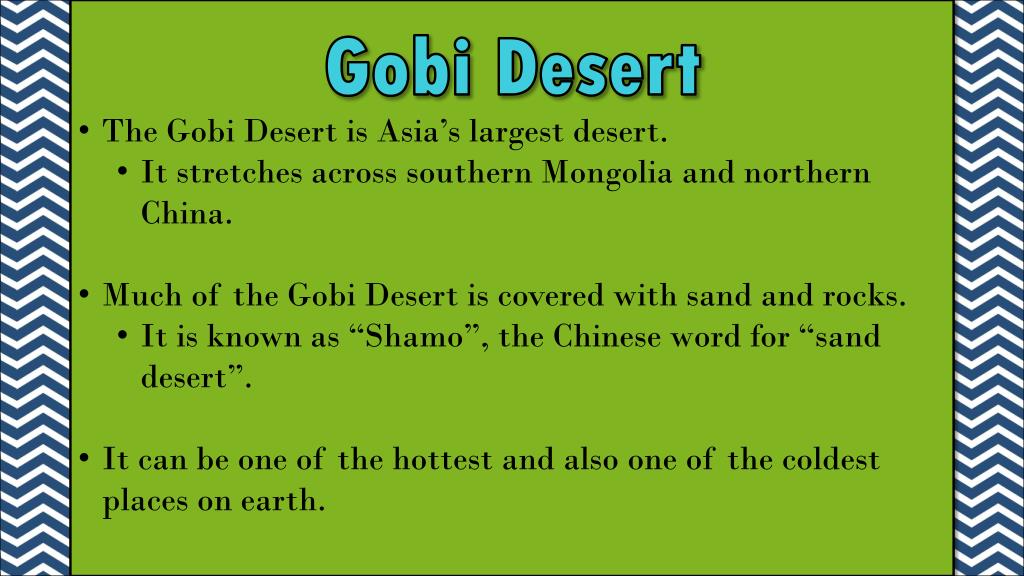 Gobi Desert

• The Gobi Desert is Asia's largest desert.
• It stretches across southern Mongolia and northern China.

• Much of the Gobi Desert is covered with sand and rocks.
• It is known as "Shamo", the Chinese word for "sand desert".

• It can be one of the hottest and also one of the coldest places on earth.